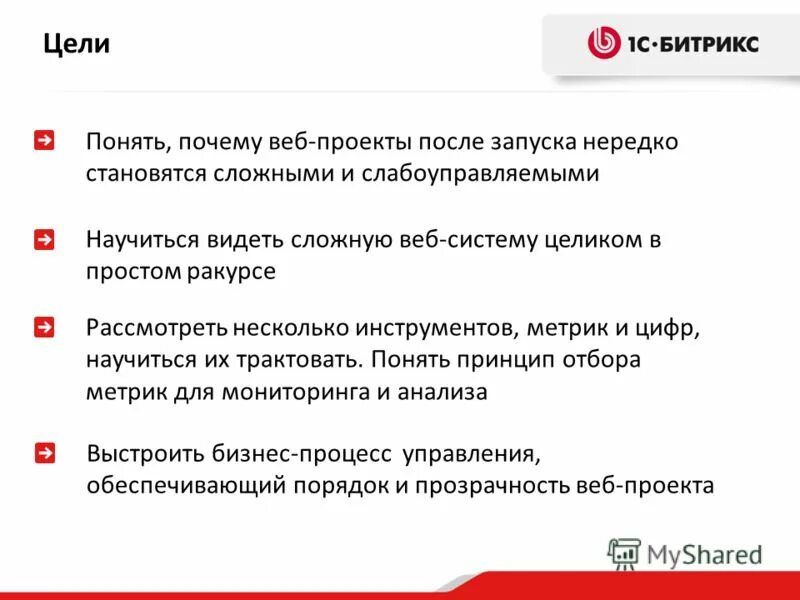 Цели

1С·БИТРИКС

Понять, почему веб-проекты после запуска нередко становятся сложными и слабоуправляемыми

Научиться видеть сложную веб-систему целиком в простом ракурсе

Рассмотреть несколько инструментов, метрик и цифр, научиться их трактовать. Понять принцип отбора метрик для мониторинга и анализа

Выстроить бизнес-процесс управления, обеспечивающий порядок и прозрачность веб-проекта

MyShared